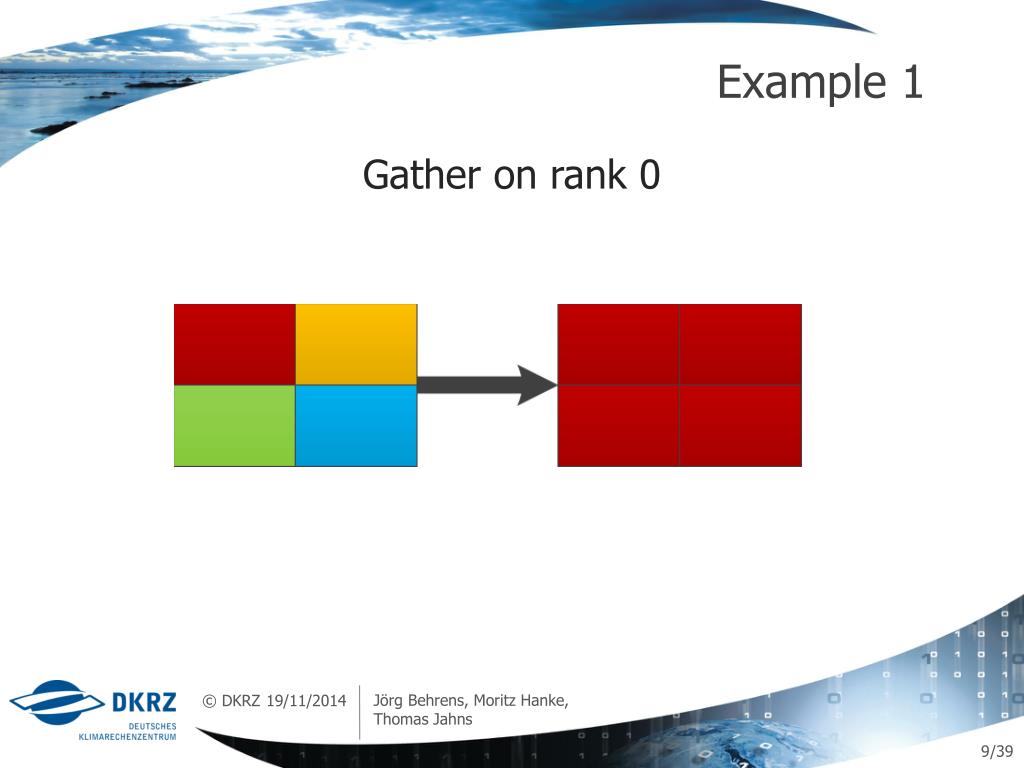 Example 1

Gather on rank 0

DKRZ
DEUTSCHES
KLIMARECHENZENTRUM

© DKRZ 19/11/2014

Jörg Behrens, Moritz Hanke, Thomas Jahns

9/39